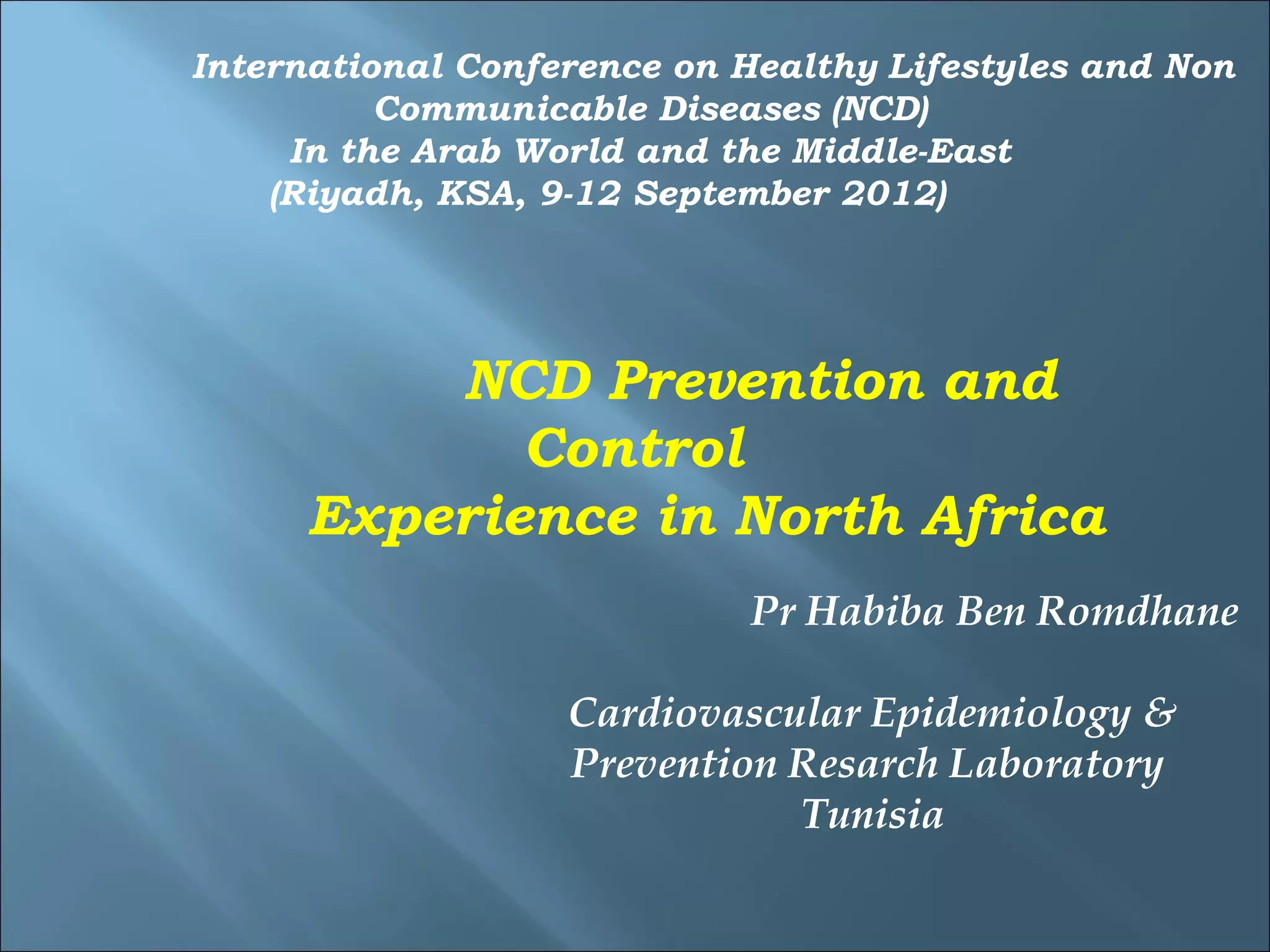 International Conference on Healthy Lifestyles and Non Communicable Diseases (NCD)
In the Arab World and the Middle-East
(Riyadh, KSA, 9-12 September 2012)

NCD Prevention and Control
Experience in North Africa

Pr Habiba Ben Romdhane

Cardiovascular Epidemiology & Prevention Resarch Laboratory
Tunisia